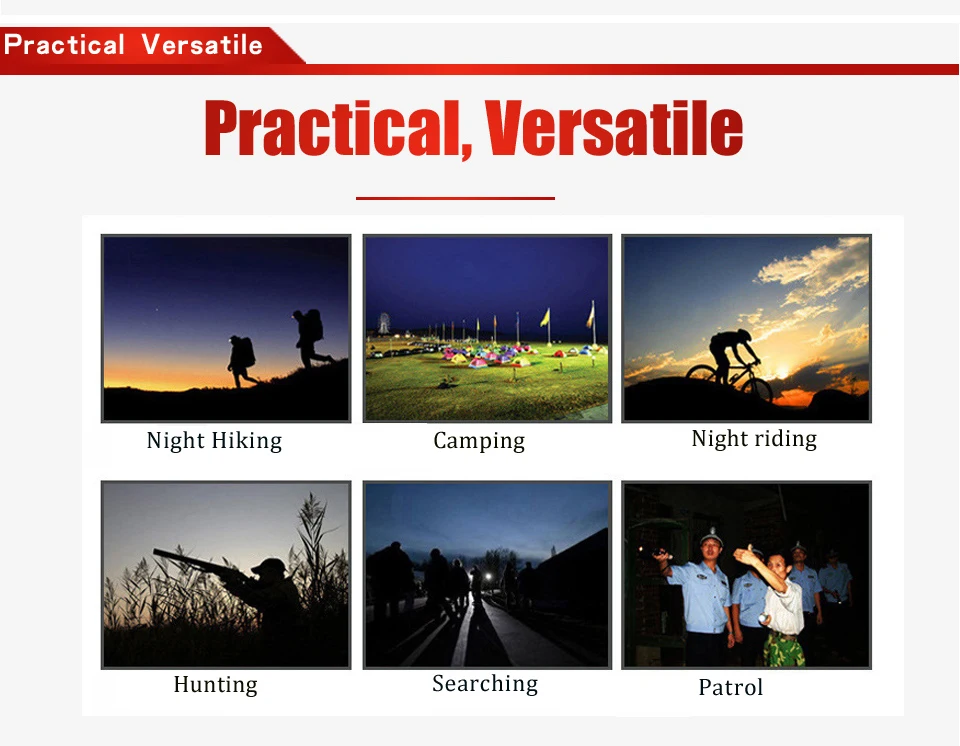 Practical Versatile

Practical, Versatile

Night Hiking

Camping

Night riding

Hunting

Searching

Patrol